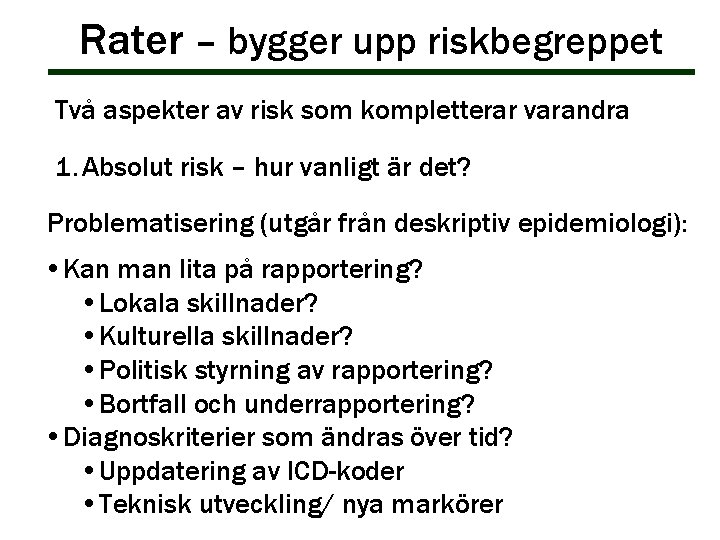 Rater – bygger upp riskbegreppet

Två aspekter av risk som kompletterar varandra

1. Absolut risk – hur vanligt är det?

Problematisering (utgår från deskriptiv epidemiologi):

• Kan man lita på rapportering?
  • Lokala skillnader?
  • Kulturella skillnader?
  • Politisk styrning av rapportering?
  • Bortfall och underrapportering?
• Diagnoskriterier som ändras över tid?
  • Uppdatering av ICD-koder
  • Teknisk utveckling/ nya markörer